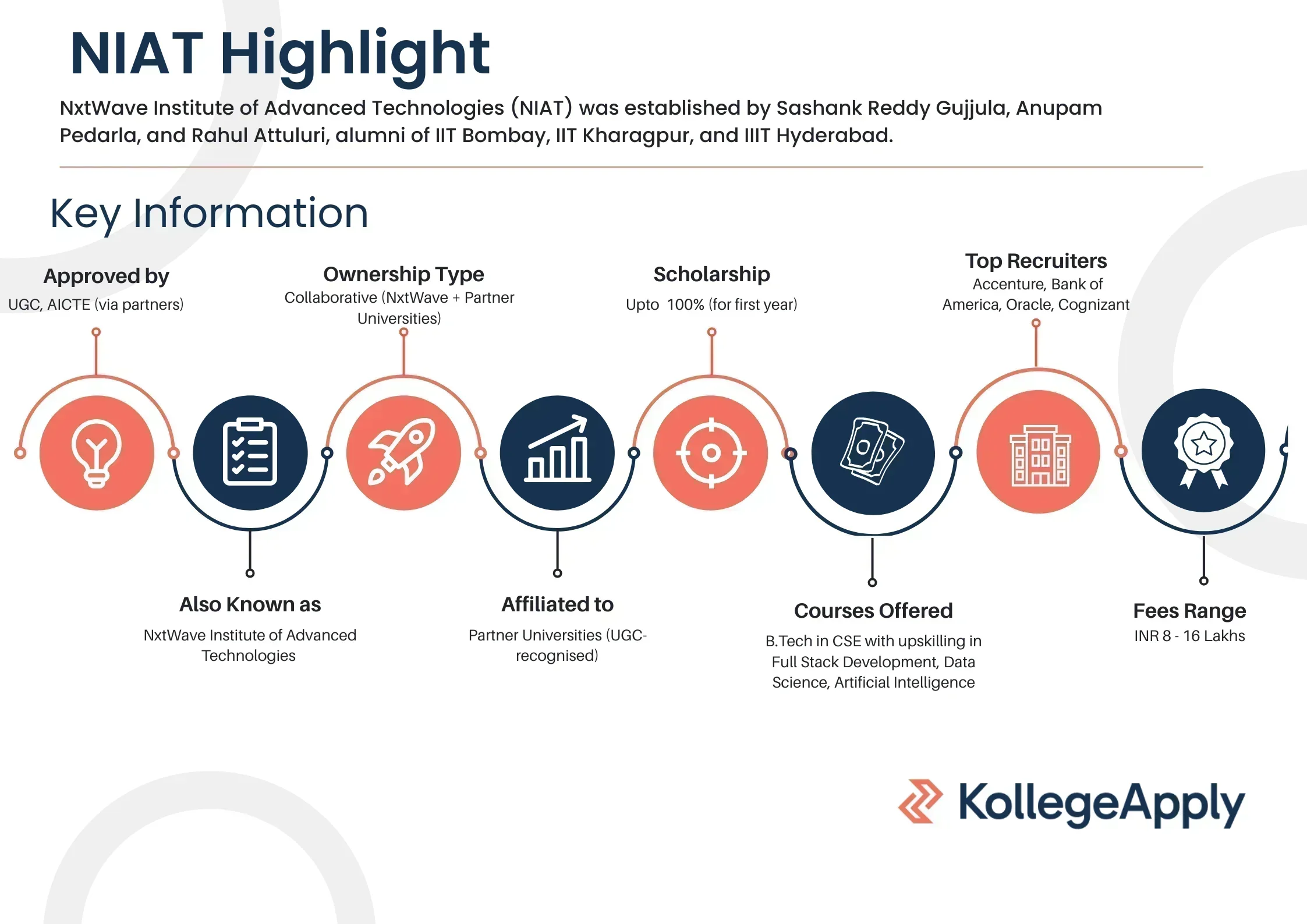 NIAT Highlight

NxtWave Institute of Advanced Technologies (NIAT) was established by Sashank Reddy Gujjula, Anupam Pedarla, and Rahul Attuluri, alumni of IIT Bombay, IIT Kharagpur, and IIIT Hyderabad.

Key Information

Approved by
UGC, AICTE (via partners)

Ownership Type
Collaborative (NxtWave + Partner Universities)

Scholarship
Upto 100% (for first year)

Top Recruiters
Accenture, Bank of America, Oracle, Cognizant

Also Known as
NxtWave Institute of Advanced Technologies

Affiliated to
Partner Universities (UGC-recognised)

Courses Offered
B.Tech in CSE with upskilling in Full Stack Development, Data Science, Artificial Intelligence

Fees Range
INR 8 - 16 Lakhs

KollegeApply